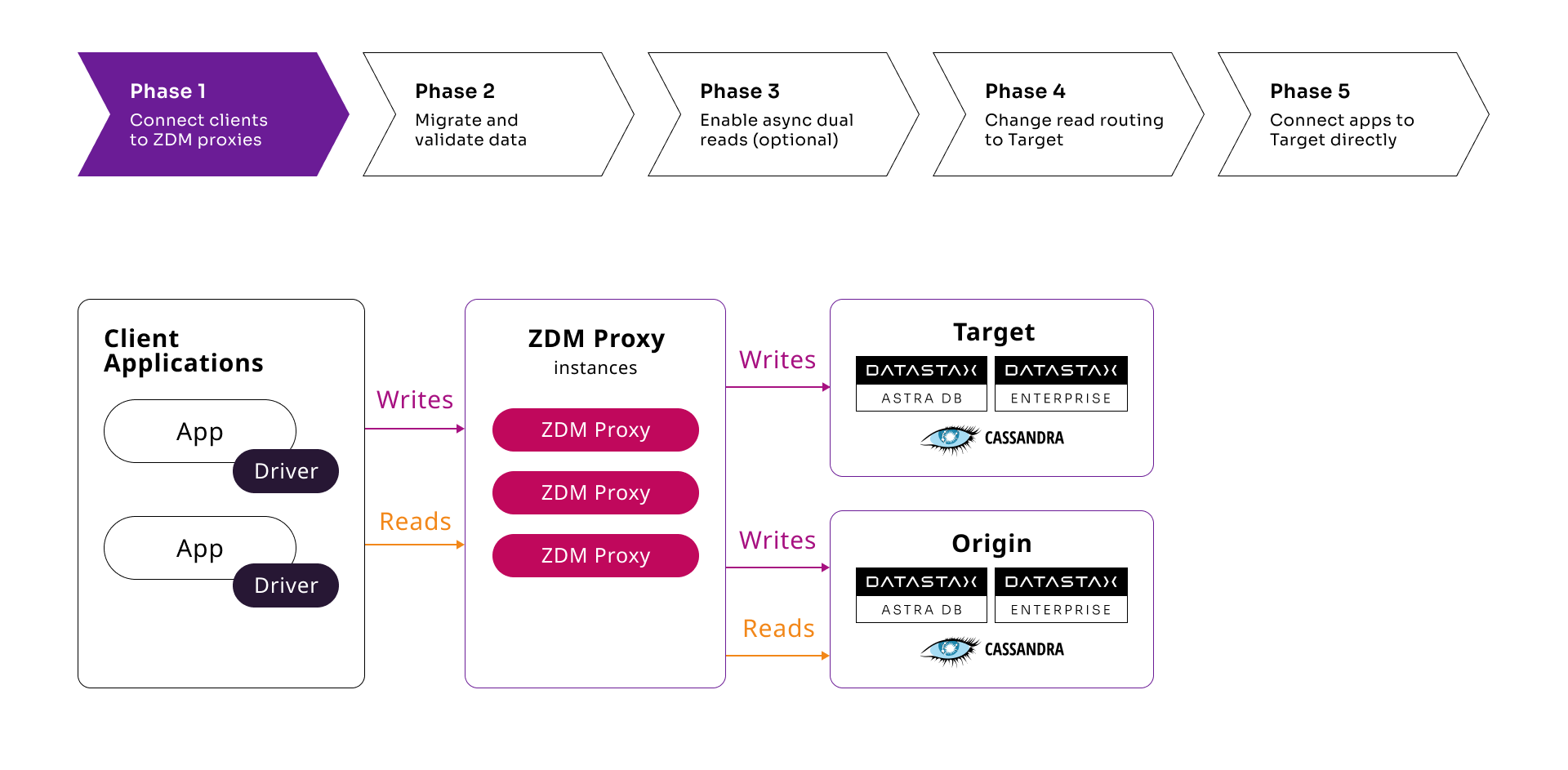 Phase 1
Connect clients to ZDM proxies

Phase 2
Migrate and validate data

Phase 3
Enable async dual reads (optional)

Phase 4
Change read routing to Target

Phase 5
Connect apps to Target directly

Client Applications

App
Driver

App
Driver

Writes

Reads

ZDM Proxy
instances

ZDM Proxy

ZDM Proxy

ZDM Proxy

Writes

Writes

Reads

Target
DATASTAX ASTRA DB
DATASTAX ENTERPRISE
CASSANDRA

Origin
DATASTAX ASTRA DB
DATASTAX ENTERPRISE
CASSANDRA